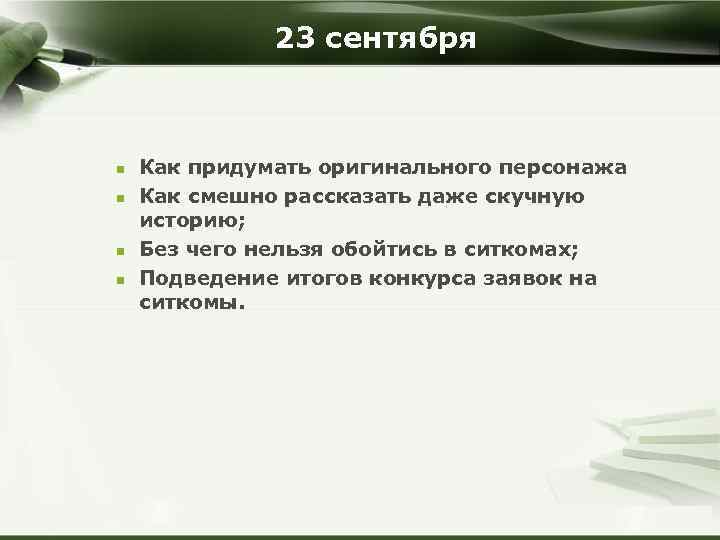 23 сентября

- Как придумать оригинального персонажа
- Как смешно рассказать даже скучную историю;
- Без чего нельзя обойтись в ситкомах;
- Подведение итогов конкурса заявок на ситкомы.